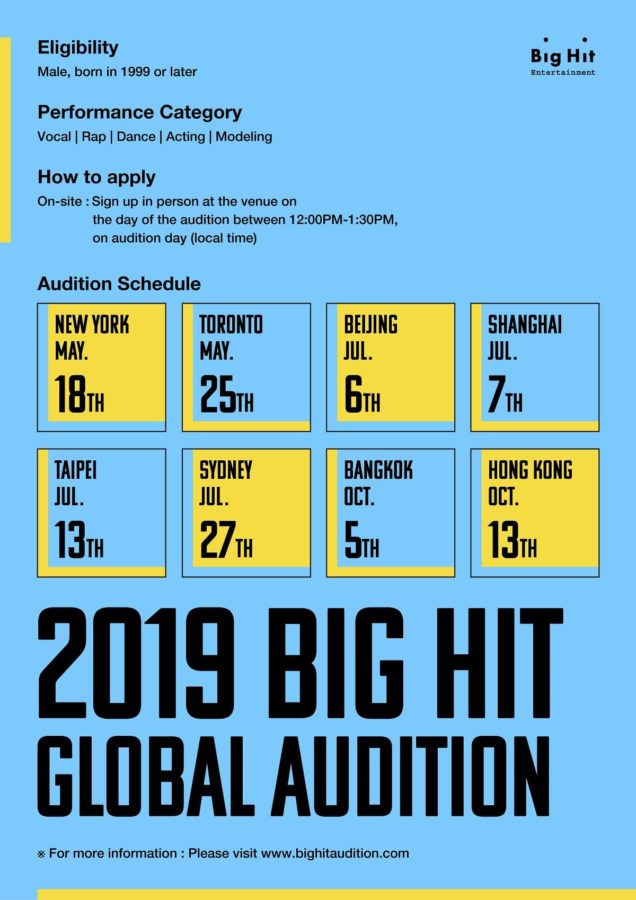 Big Hit
Entertainment

Eligibility
Male, born in 1999 or later

Performance Category
Vocal | Rap | Dance | Acting | Modeling

How to apply
On-site : Sign up in person at the venue on the day of the audition between 12:00PM-1:30PM, on audition day (local time)

Audition Schedule

NEW YORK
MAY.
18TH

TORONTO
MAY.
25TH

BEIJING
JUL.
6TH

SHANGHAI
JUL.
7TH

TAIPEI
JUL.
13TH

SYDNEY
JUL.
27TH

BANGKOK
OCT.
5TH

HONG KONG
OCT.
13TH

2019 BIG HIT
GLOBAL AUDITION

※ For more information : Please visit www.bighitaudition.com